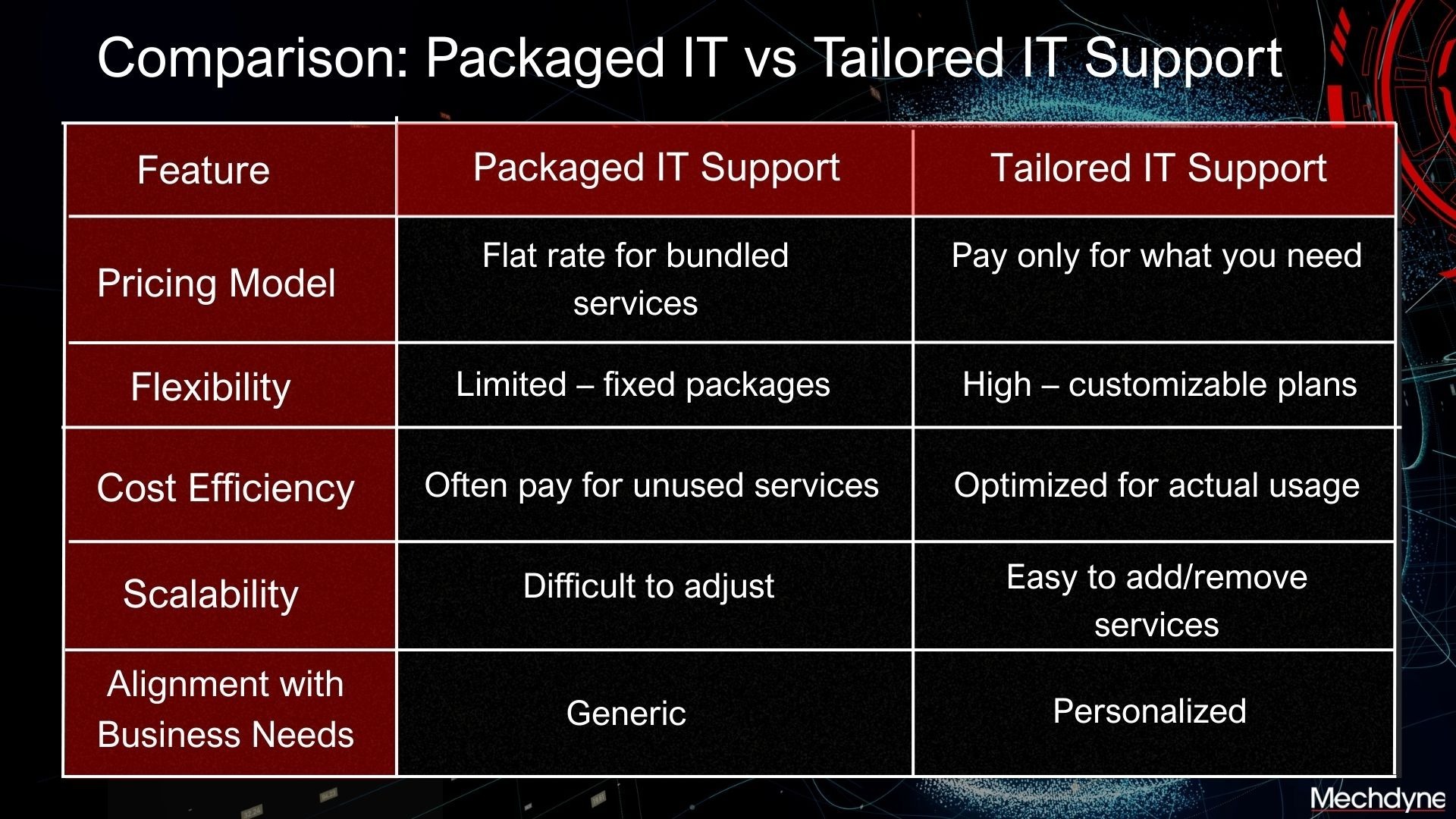 Comparison: Packaged IT vs Tailored IT Support

| Feature | Packaged IT Support | Tailored IT Support |
|---|---|---|
| Pricing Model | Flat rate for bundled services | Pay only for what you need |
| Flexibility | Limited – fixed packages | High – customizable plans |
| Cost Efficiency | Often pay for unused services | Optimized for actual usage |
| Scalability | Difficult to adjust | Easy to add/remove services |
| Alignment with Business Needs | Generic | Personalized |

Mechdyne